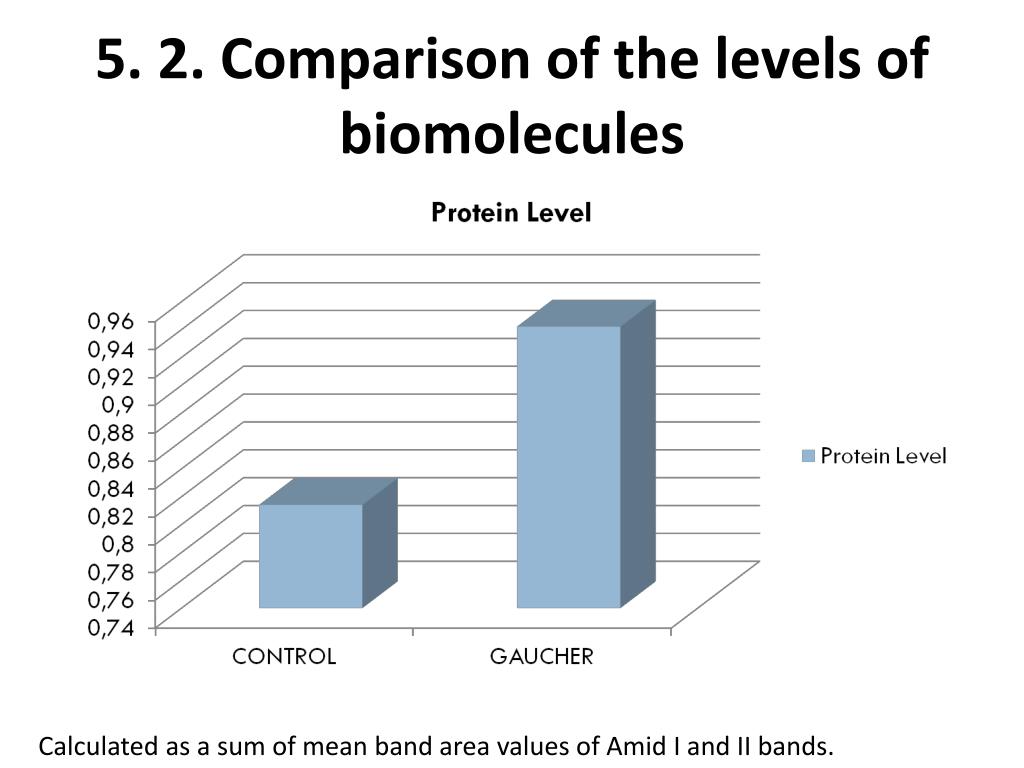 5. 2. Comparison of the levels of biomolecules

Protein Level

0,96
0,94
0,92
0,9
0,88
0,86
0,84
0,82
0,8
0,78
0,76
0,74

CONTROL
GAUCHER

Protein Level

Calculated as a sum of mean band area values of Amid I and II bands.